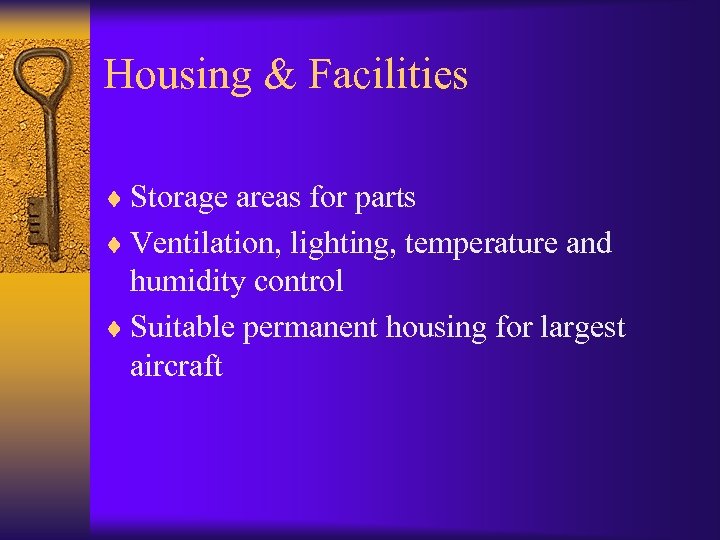 Housing & Facilities

♦ Storage areas for parts
♦ Ventilation, lighting, temperature and humidity control
♦ Suitable permanent housing for largest aircraft